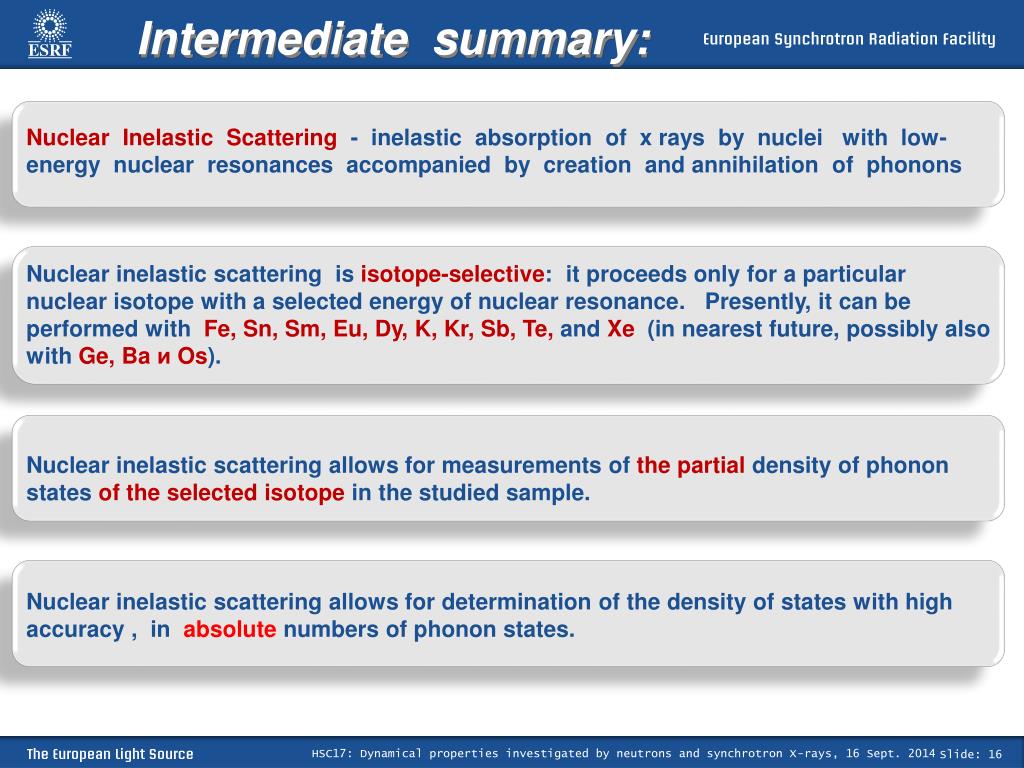 ESRF

Intermediate summary:

European Synchrotron Radiation Facility

Nuclear Inelastic Scattering - inelastic absorption of x rays by nuclei with low-energy nuclear resonances accompanied by creation and annihilation of phonons

Nuclear inelastic scattering is isotope-selective: it proceeds only for a particular nuclear isotope with a selected energy of nuclear resonance. Presently, it can be performed with Fe, Sn, Sm, Eu, Dy, K, Kr, Sb, Te, and Xe (in nearest future, possibly also with Ge, Ba и Os).

Nuclear inelastic scattering allows for measurements of the partial density of phonon states of the selected isotope in the studied sample.

Nuclear inelastic scattering allows for determination of the density of states with high accuracy , in absolute numbers of phonon states.

The European Light Source

HSC17: Dynamical properties investigated by neutrons and synchrotron X-rays, 16 Sept. 2014 Slide: 16